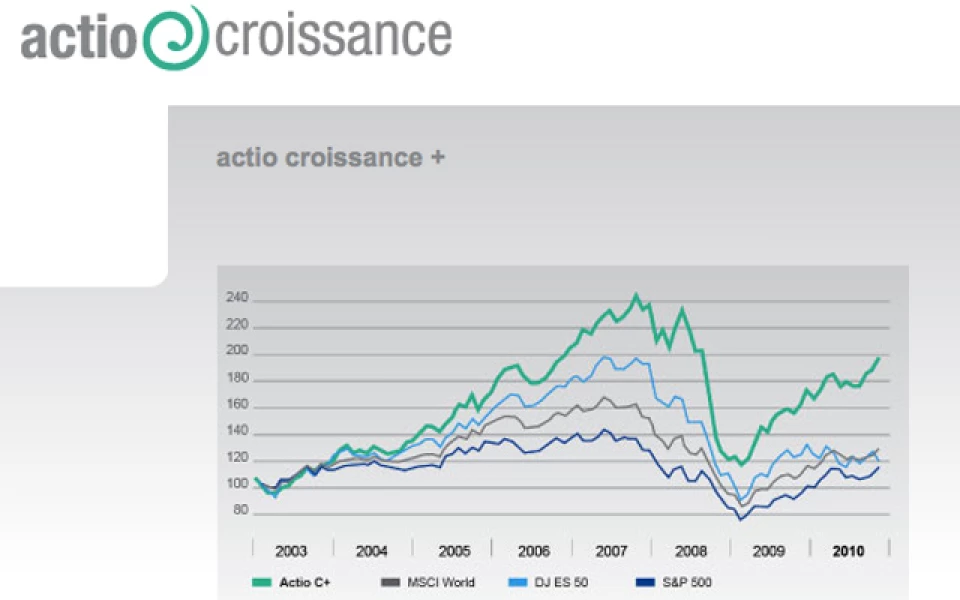 actio croissance

actio croissance +

240
220
200
180
160
140
120
100
80

2003 2004 2005 2006 2007 2008 2009 2010

Actio C+ MSCI World DJ ES 50 S&P 500